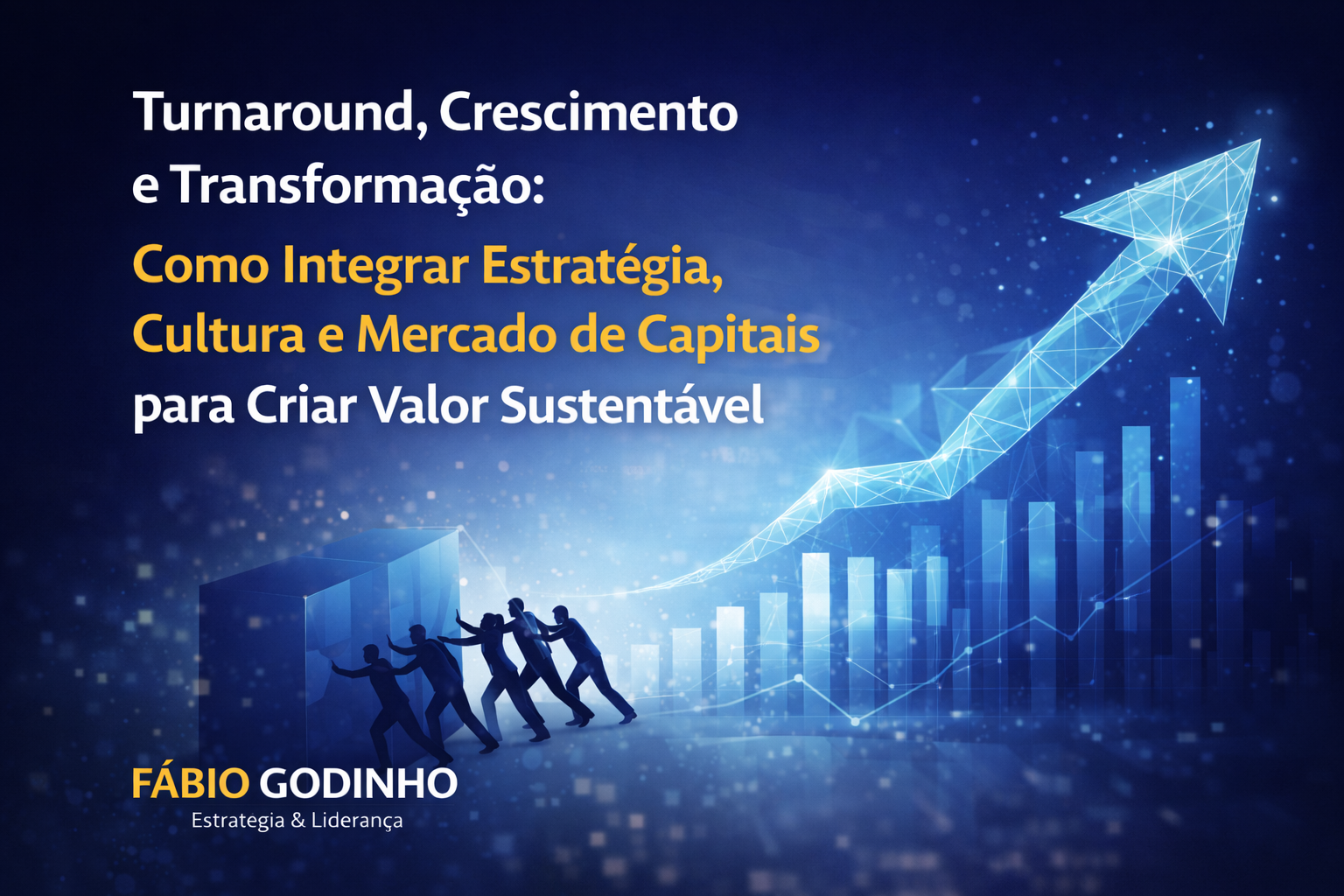 Turnaround, Crescimento e Transformação:
Como Integrar Estratégia, Cultura e Mercado de Capitais
para Criar Valor Sustentável

FÁBIO GODINHO
Estrategia & Liderança